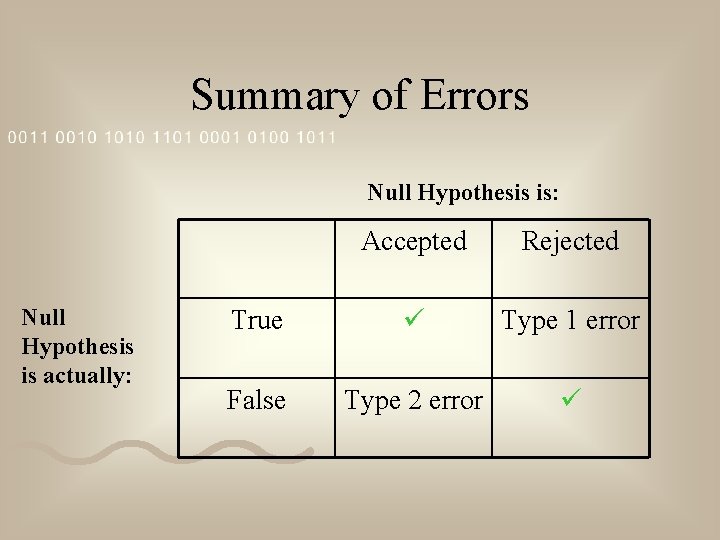 Summary of Errors

0011 0010 1010 1101 0001 0100 1011

Null Hypothesis is:

Null Hypothesis is actually:

| | Accepted | Rejected |
|---|---|---|
| True | ✓ | Type 1 error |
| False | Type 2 error | ✓ |